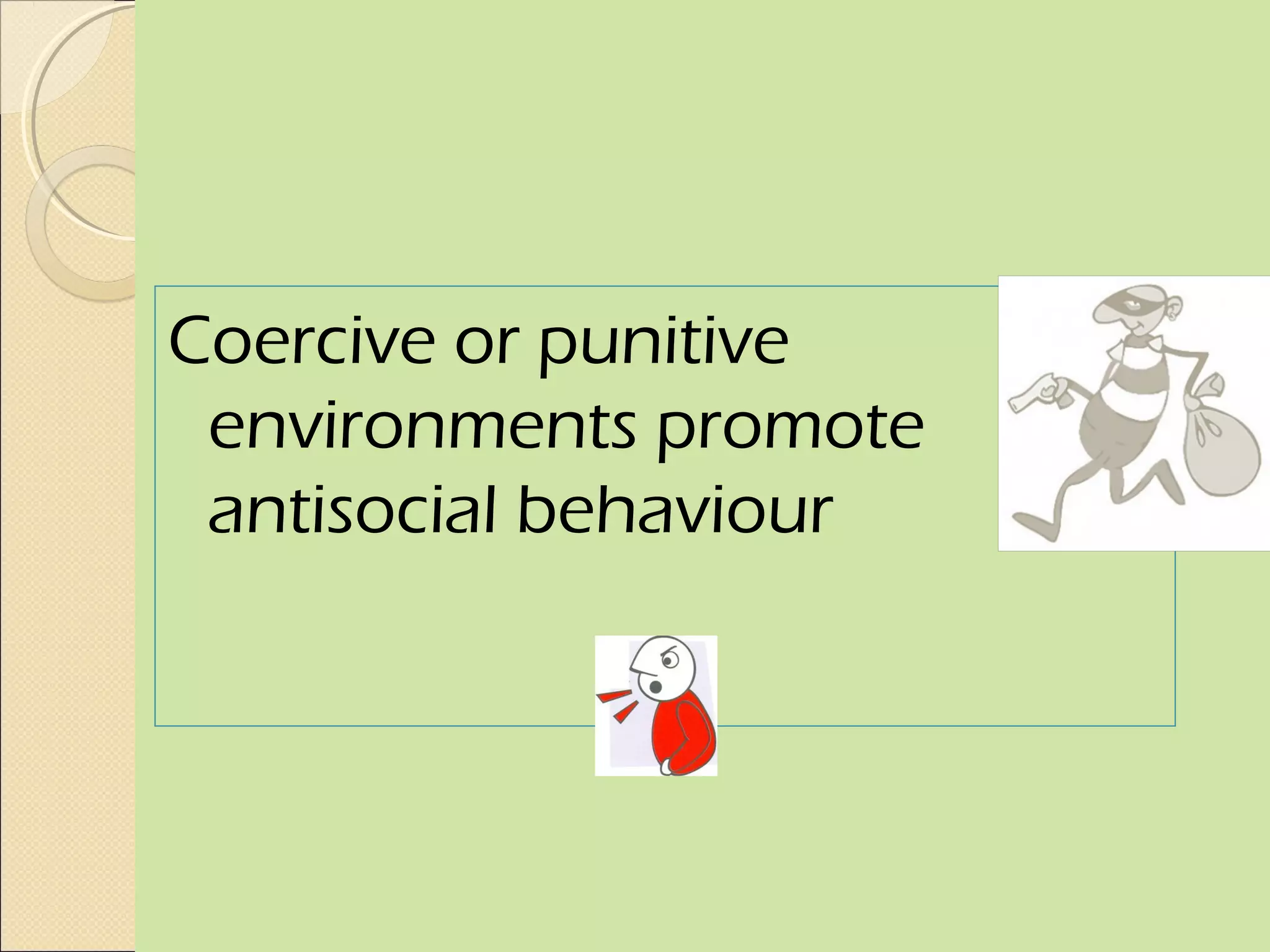 Coercive or punitive environments promote antisocial behaviour